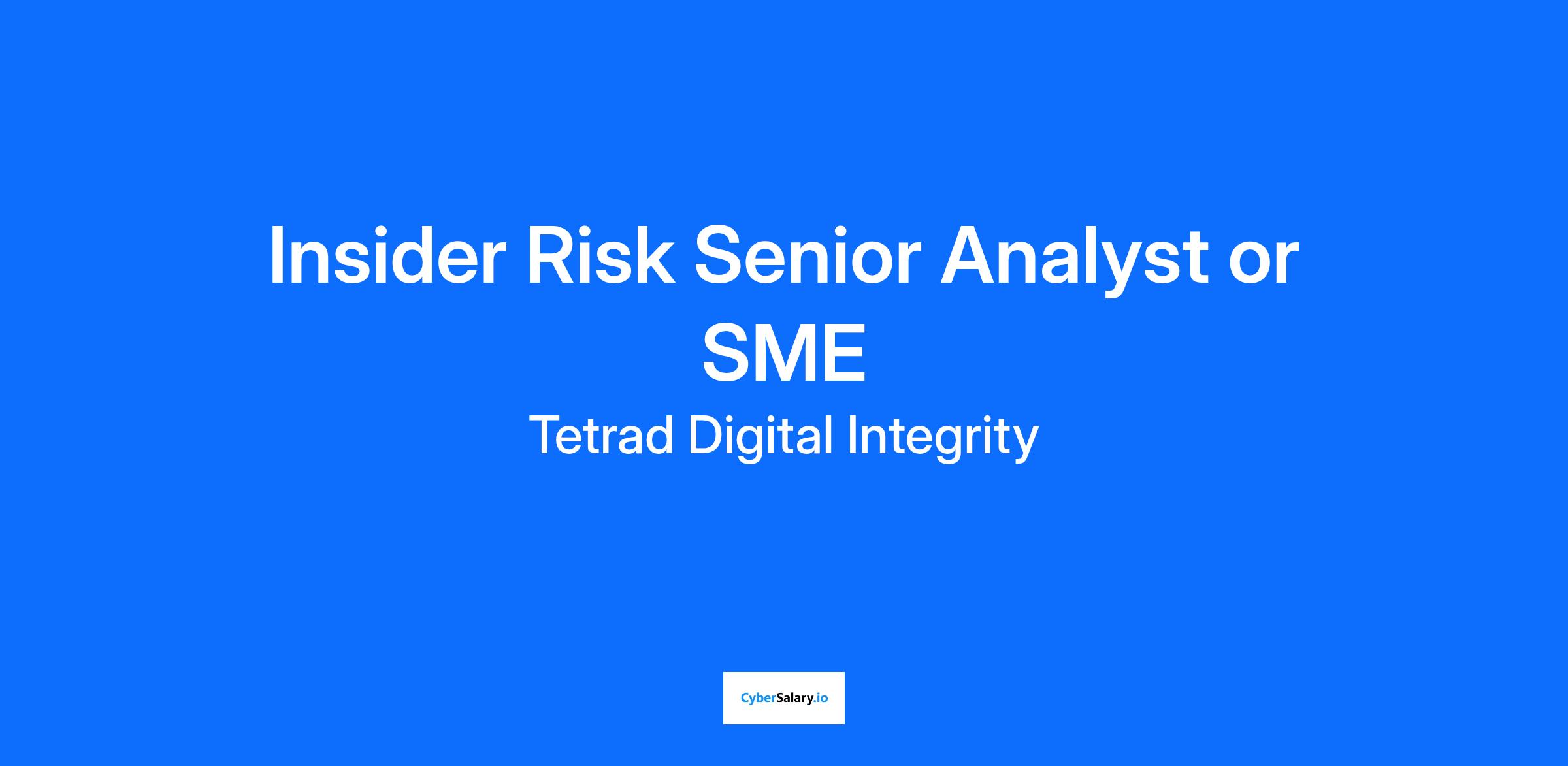 Insider Risk Senior Analyst or SME

Tetrad Digital Integrity

CyberSalary.io